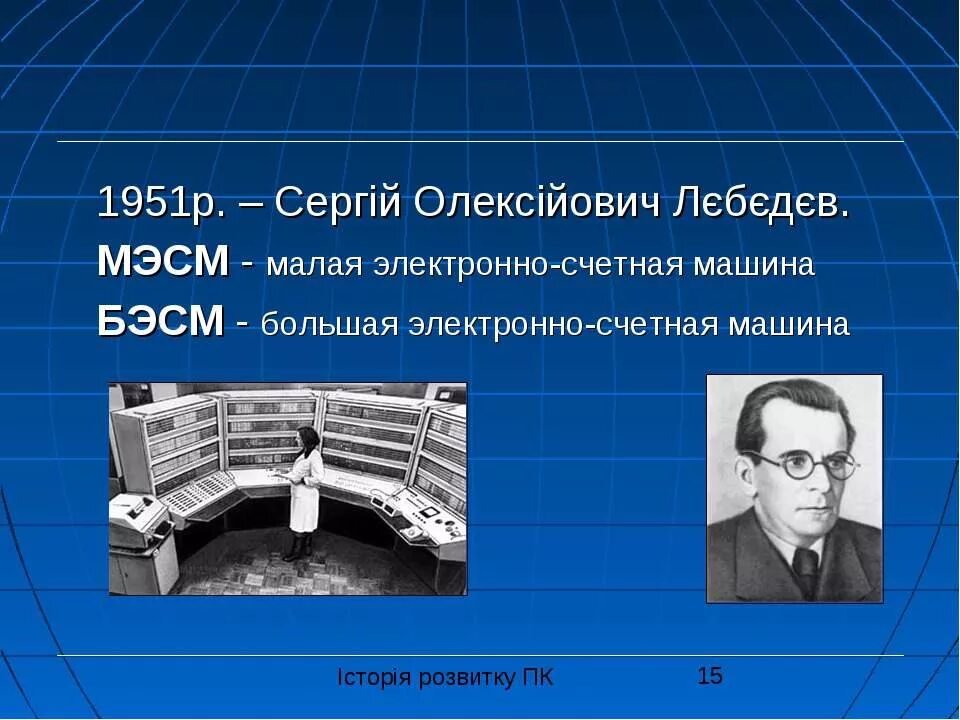 1951р. – Сергій Олексійович Лєбєдєв.

МЭСМ - малая электронно-счетная машина

БЭСМ - большая электронно-счетная машина

Історія розвитку ПК 15